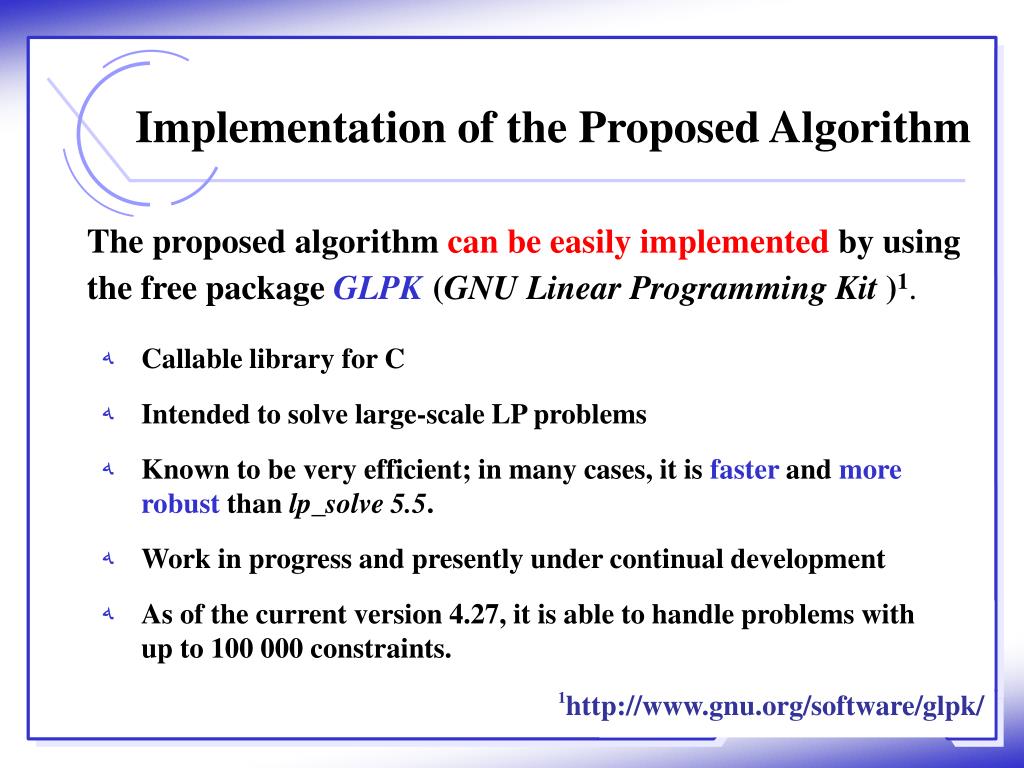 Implementation of the Proposed Algorithm

The proposed algorithm can be easily implemented by using the free package GLPK (GNU Linear Programming Kit )$^1$.

Callable library for C

Intended to solve large-scale LP problems

Known to be very efficient; in many cases, it is faster and more robust than lp_solve 5.5.

Work in progress and presently under continual development

As of the current version 4.27, it is able to handle problems with up to 100 000 constraints.

$^1$http://www.gnu.org/software/glpk/